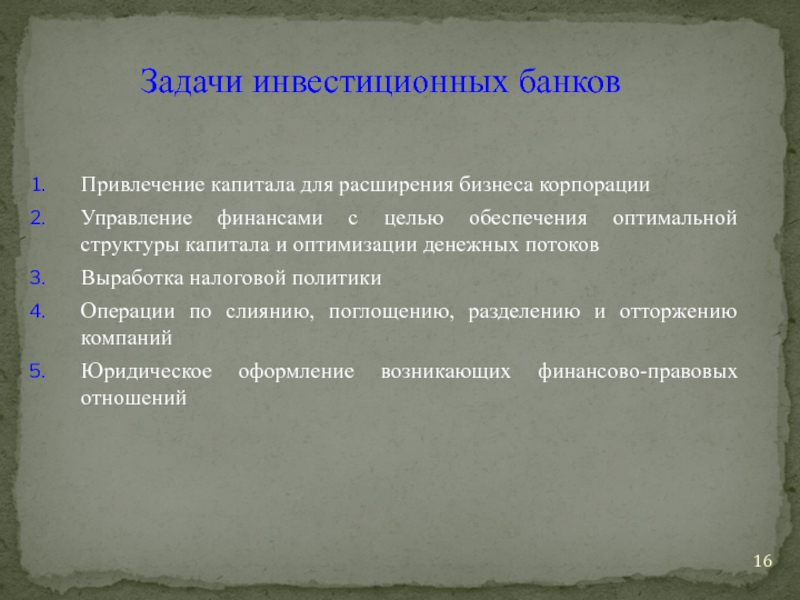 Задачи инвестиционных банков

1. Привлечение капитала для расширения бизнеса корпорации
2. Управление финансами с целью обеспечения оптимальной структуры капитала и оптимизации денежных потоков
3. Выработка налоговой политики
4. Операции по слиянию, поглощению, разделению и отторжению компаний
5. Юридическое оформление возникающих финансово-правовых отношений

16